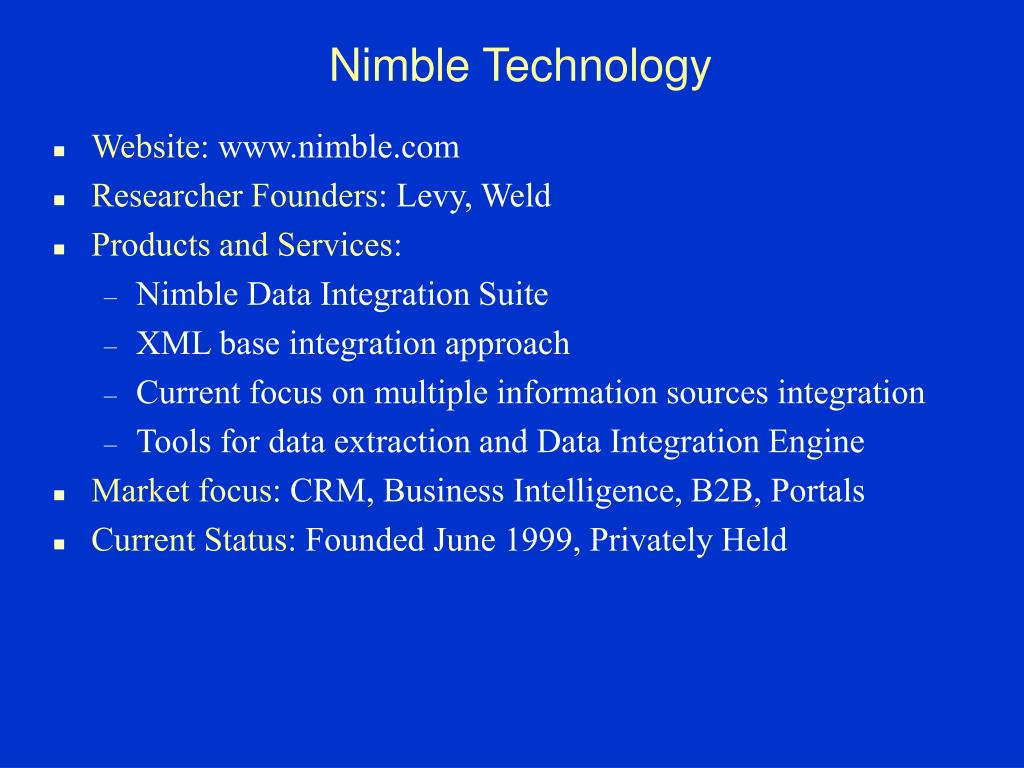 Nimble Technology

- Website: www.nimble.com
- Researcher Founders: Levy, Weld
- Products and Services:
  – Nimble Data Integration Suite
  – XML base integration approach
  – Current focus on multiple information sources integration
  – Tools for data extraction and Data Integration Engine
- Market focus: CRM, Business Intelligence, B2B, Portals
- Current Status: Founded June 1999, Privately Held